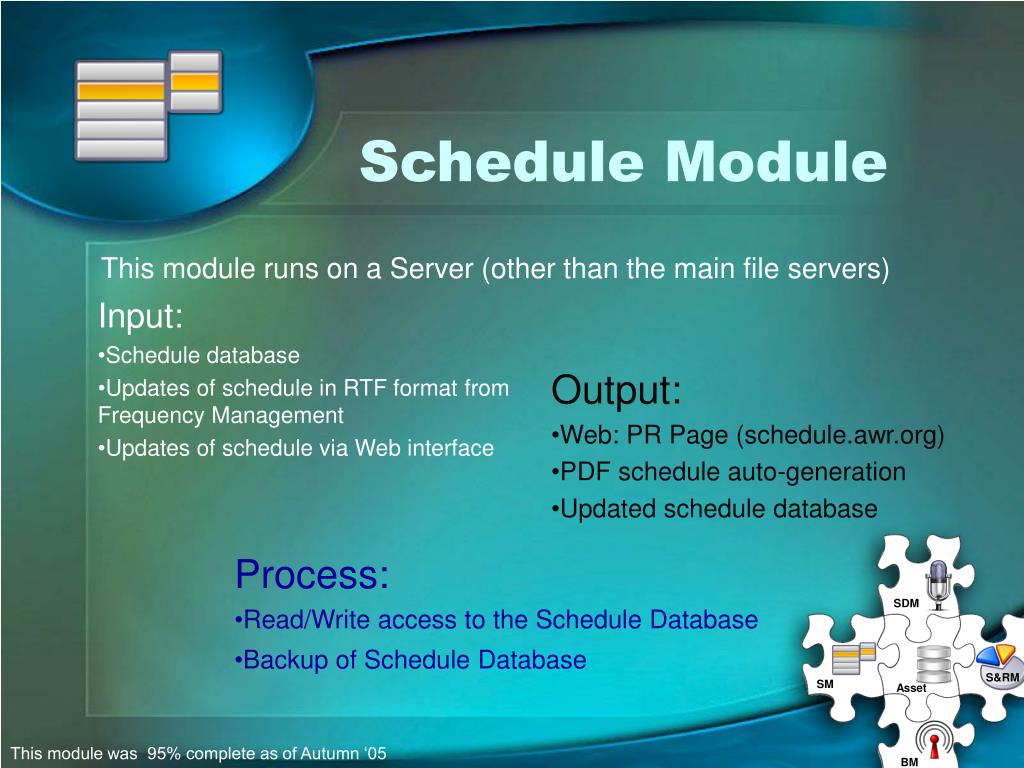 Schedule Module

This module runs on a Server (other than the main file servers)

Input:
•Schedule database
•Updates of schedule in RTF format from Frequency Management
•Updates of schedule via Web interface

Output:
•Web: PR Page (schedule.awr.org)
•PDF schedule auto-generation
•Updated schedule database

Process:
•Read/Write access to the Schedule Database
•Backup of Schedule Database

SDM
SM
Asset
S&RM
BM

This module was 95% complete as of Autumn '05